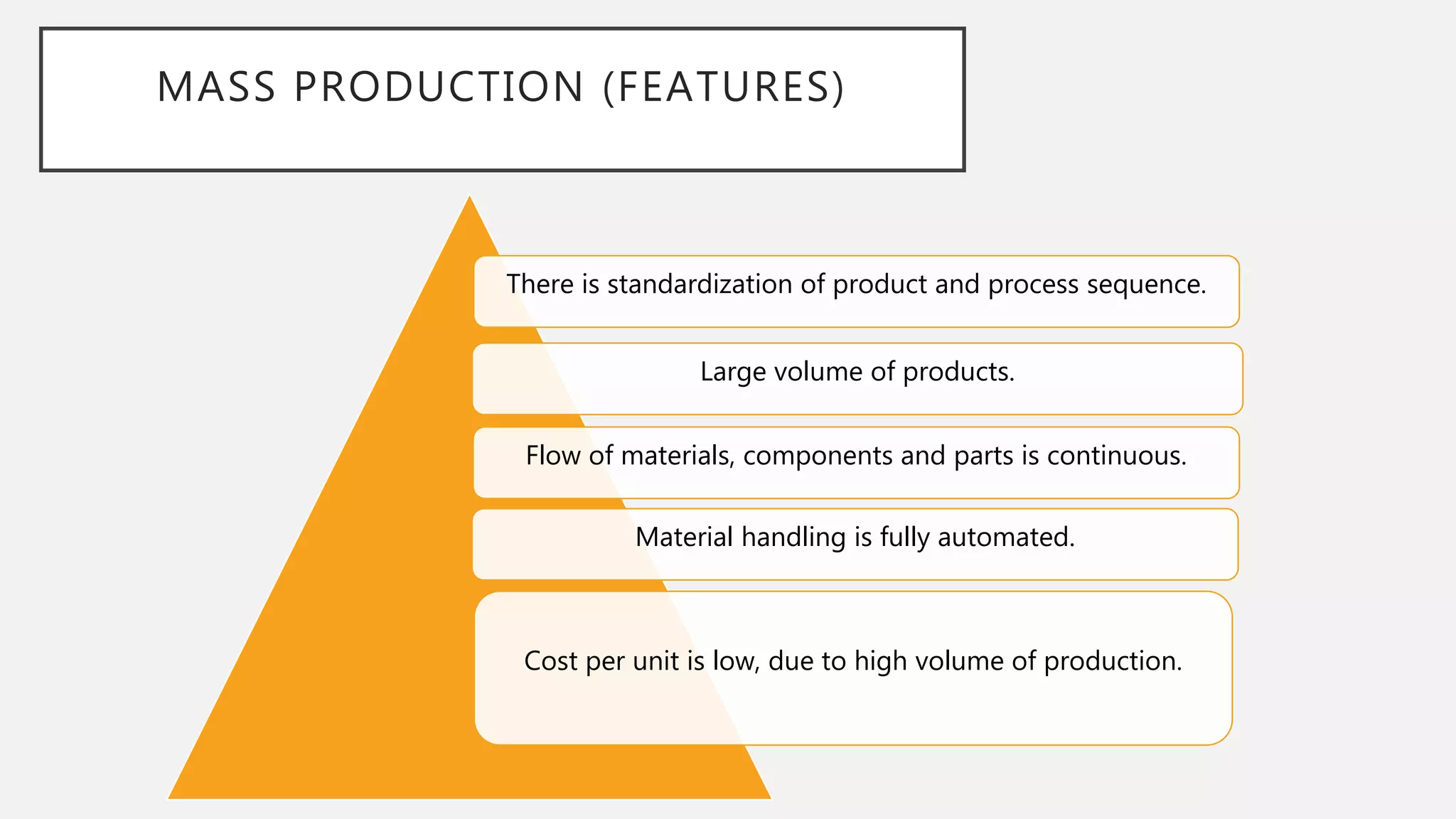 MASS PRODUCTION (FEATURES)

There is standardization of product and process sequence.

Large volume of products.

Flow of materials, components and parts is continuous.

Material handling is fully automated.

Cost per unit is low, due to high volume of production.